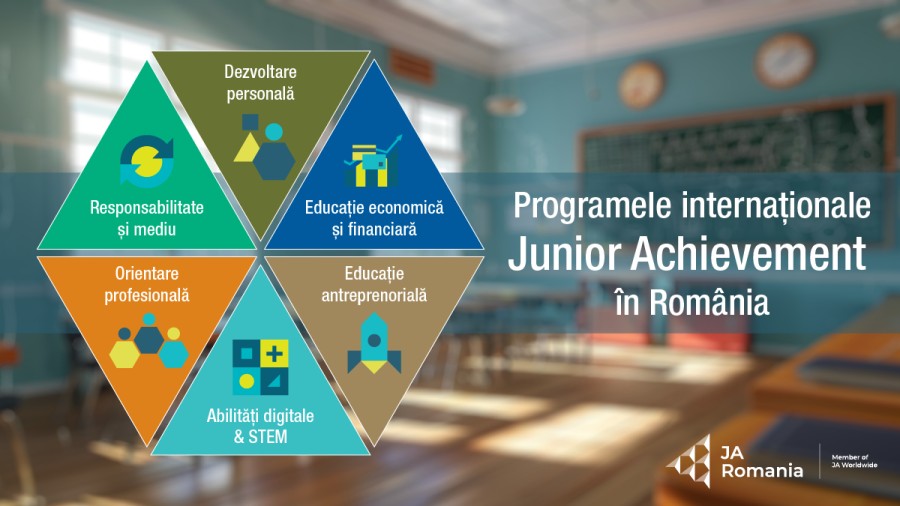 Dezvoltare personală

Responsabilitate și mediu

Educație economică și financiară

Orientare profesională

Educație antreprenorială

Abilități digitale & STEM

Programele internaționale Junior Achievement în România

JA Romania

Member of JA Worldwide